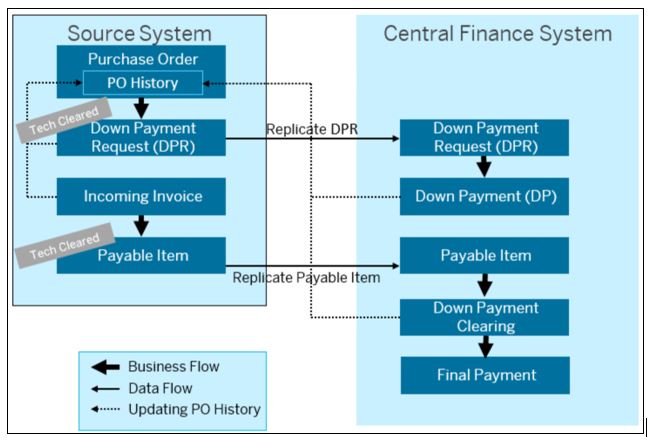 Source System

Purchase Order

PO History

Tech Cleared

Down Payment Request (DPR)

Incoming Invoice

Tech Cleared

Payable Item

Replicate DPR

Replicate Payable Item

Central Finance System

Down Payment Request (DPR)

Down Payment (DP)

Payable Item

Down Payment Clearing

Final Payment

Business Flow

Data Flow

Updating PO History